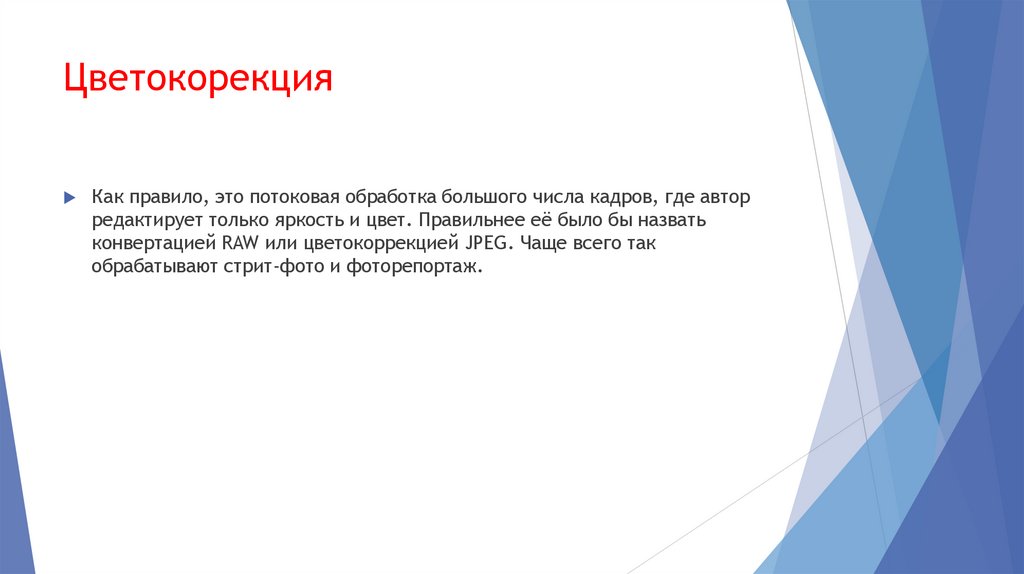 Цветокорекция

Как правило, это потоковая обработка большого числа кадров, где автор редактирует только яркость и цвет. Правильнее её было бы назвать конвертацией RAW или цветокоррекцией JPEG. Чаще всего так обрабатывают стрит-фото и фоторепортаж.